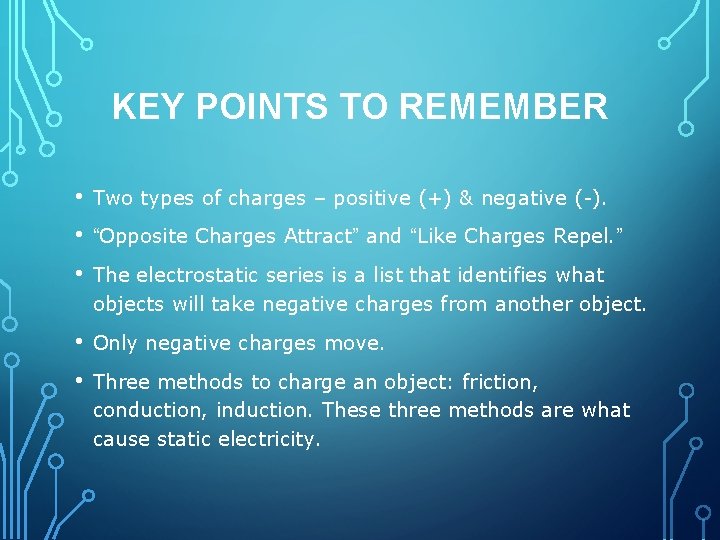 KEY POINTS TO REMEMBER

• Two types of charges – positive (+) & negative (-).

• “Opposite Charges Attract” and “Like Charges Repel.”

• The electrostatic series is a list that identifies what objects will take negative charges from another object.

• Only negative charges move.

• Three methods to charge an object: friction, conduction, induction. These three methods are what cause static electricity.